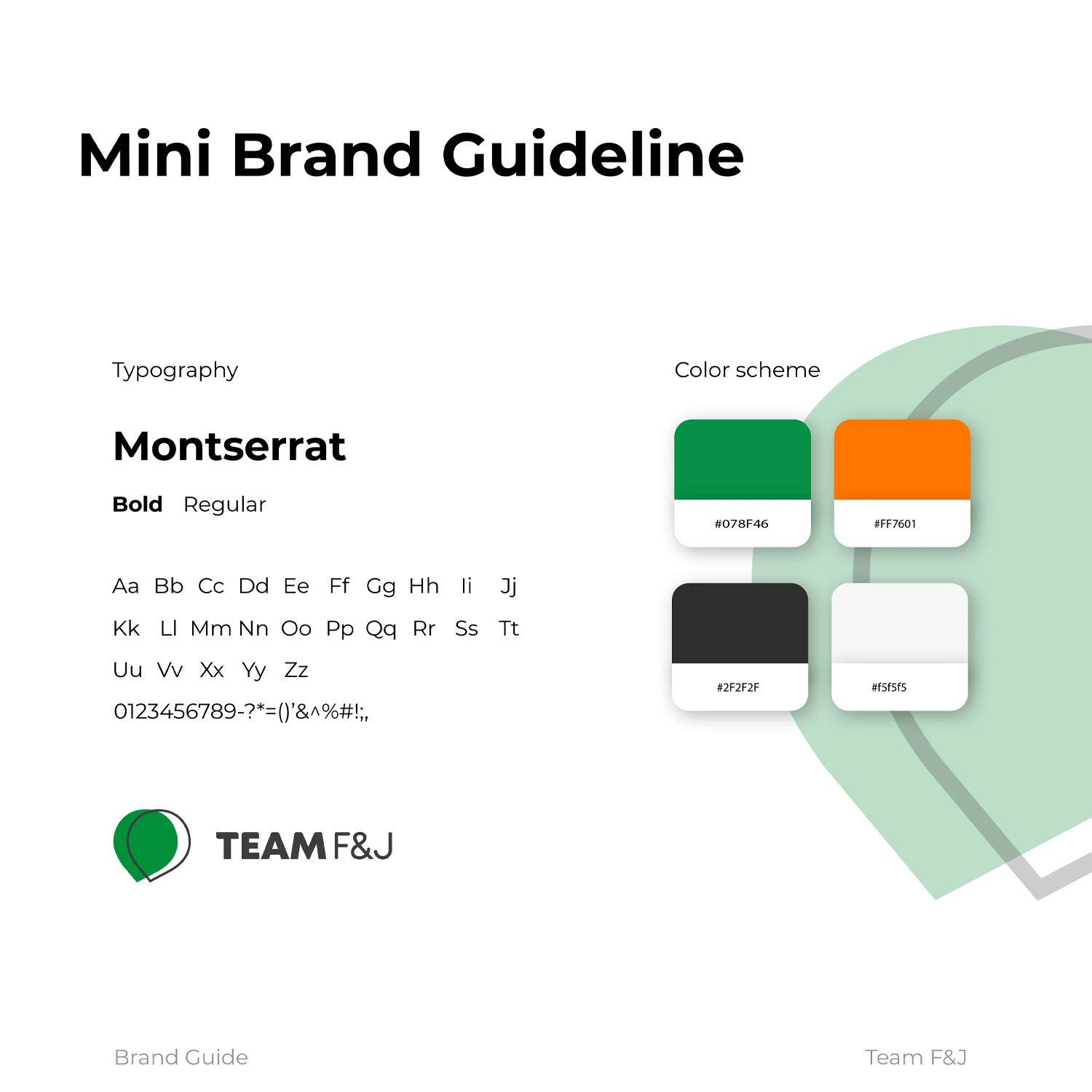 Mini Brand Guideline

Typography

Montserrat

Bold Regular

Aa Bb Cc Dd Ee Ff Gg Hh Ii Jj
Kk Ll Mm Nn Oo Pp Qq Rr Ss Tt
Uu Vv Xx Yy Zz
0123456789-?*=()'&^%#!;,

TEAM F&J

Color scheme

#078F46

#FF7601

#2F2F2F

#f5f5f5

Brand Guide

Team F&J